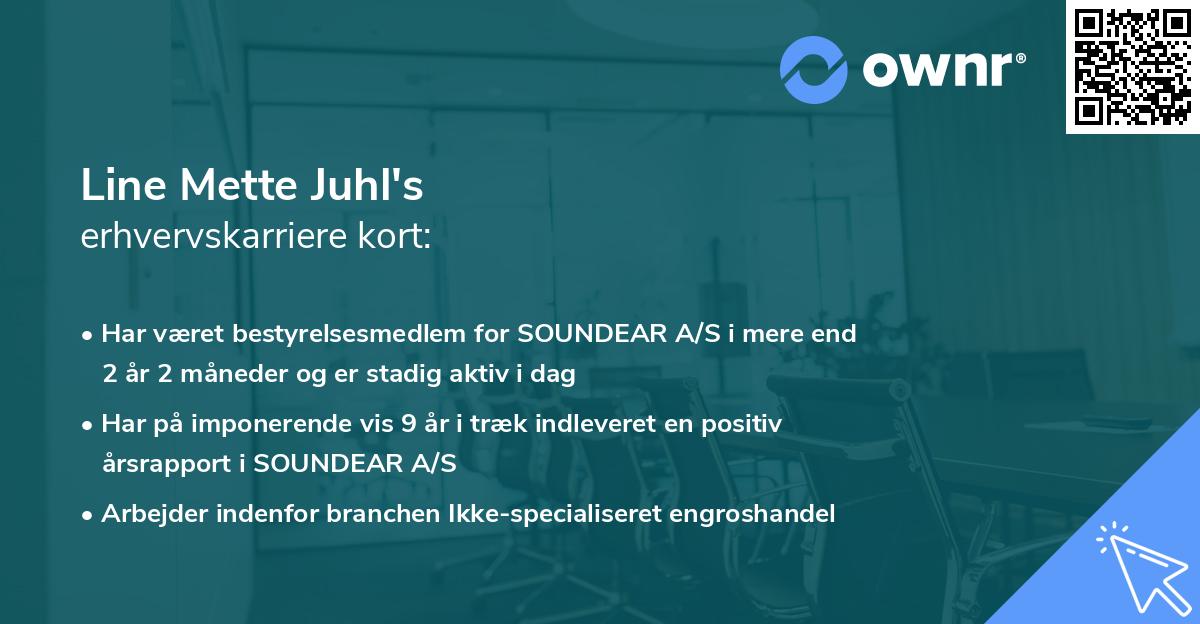 ownr®

Line Mette Juhl's
erhvervskarriere kort:

• Har været bestyrelsesmedlem for SOUNDEAR A/S i mere end 2 år 2 måneder og er stadig aktiv i dag

• Har på imponerende vis 9 år i træk indleveret en positiv årsrapport i SOUNDEAR A/S

• Arbejder indenfor branchen Ikke-specialiseret engroshandel